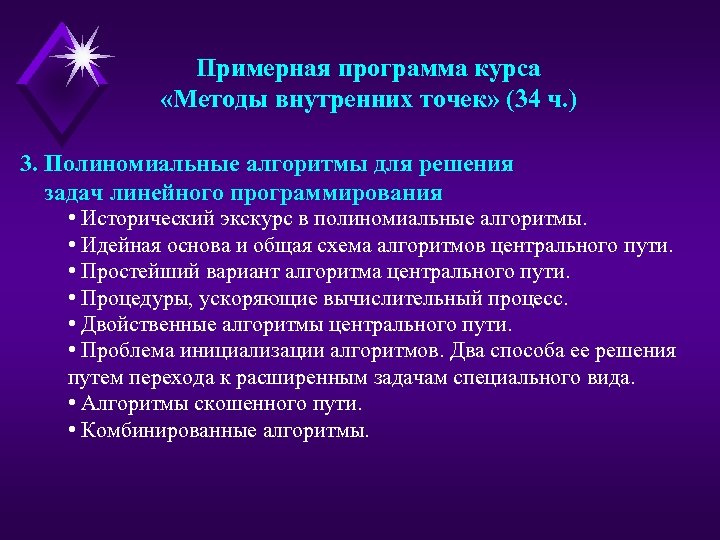 Примерная программа курса
«Методы внутренних точек» (34 ч.)

3. Полиномиальные алгоритмы для решения задач линейного программирования

• Исторический экскурс в полиномиальные алгоритмы.
• Идейная основа и общая схема алгоритмов центрального пути.
• Простейший вариант алгоритма центрального пути.
• Процедуры, ускоряющие вычислительный процесс.
• Двойственные алгоритмы центрального пути.
• Проблема инициализации алгоритмов. Два способа ее решения путем перехода к расширенным задачам специального вида.
• Алгоритмы скошенного пути.
• Комбинированные алгоритмы.